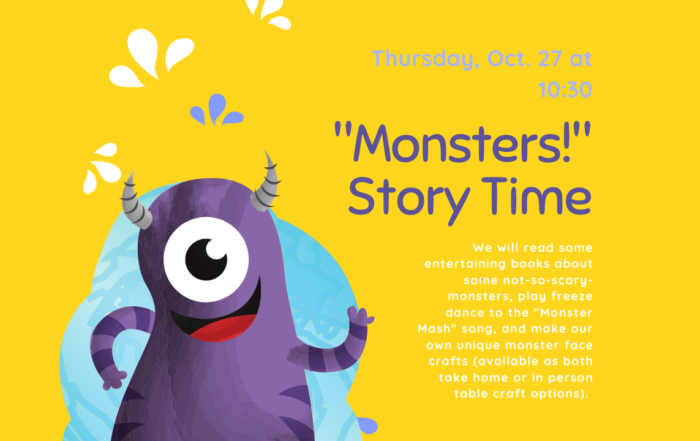 Thursday, Oct. 27 at 10:30

"Monsters!" Story Time

We will read some entertaining books about some not-so-scary-monsters, play freeze dance to the "Monster Mash" song, and make our own unique monster face crafts (available as both take home or in person table craft options).